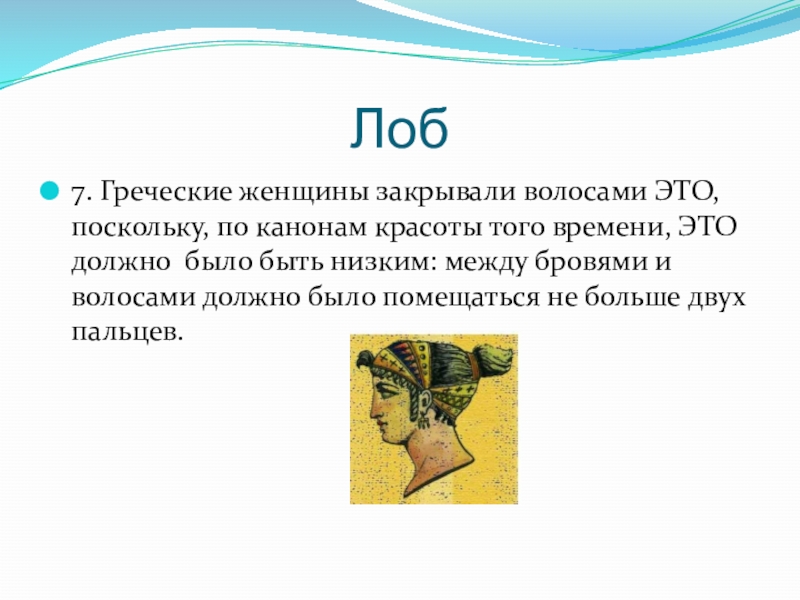 Лоб

7. Греческие женщины закрывали волосами ЭТО, поскольку, по канонам красоты того времени, ЭТО должно было быть низким: между бровями и волосами должно было помещаться не больше двух пальцев.